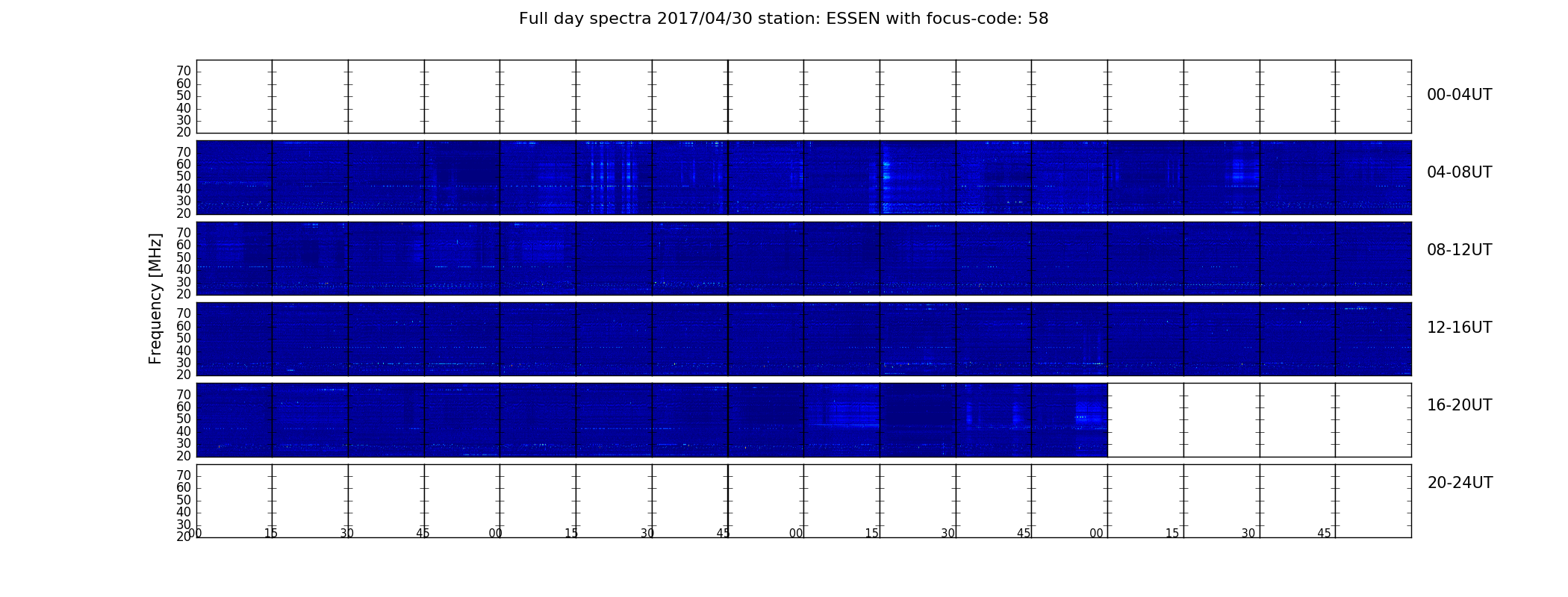 Full day spectra 2017/04/30 station: ESSEN with focus-code: 58

Frequency [MHz]

70
60
50
40
30
20
00-04UT

70
60
50
40
30
20
04-08UT

70
60
50
40
30
20
08-12UT

70
60
50
40
30
20
12-16UT

70
60
50
40
30
20
16-20UT

70
60
50
40
30
20
20-24UT

00 15 30 45 00 15 30 45 00 15 30 45 00 15 30 45